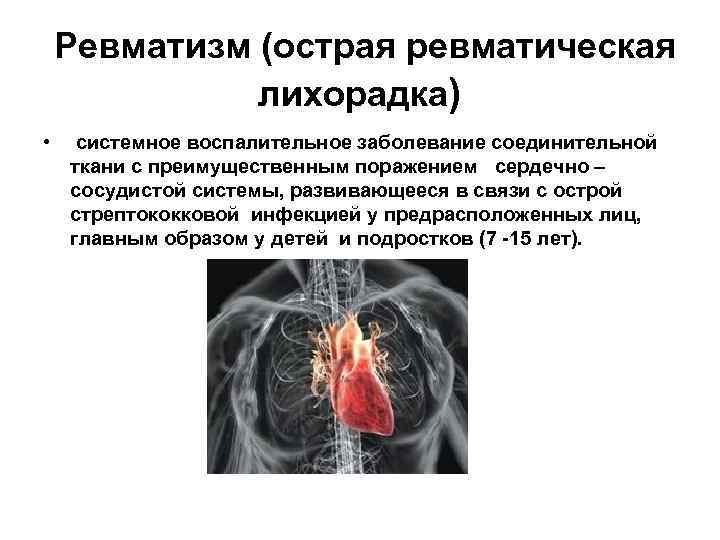 Ревматизм (острая ревматическая лихорадка)

• системное воспалительное заболевание соединительной ткани с преимущественным поражением сердечно – сосудистой системы, развивающееся в связи с острой стрептококковой инфекцией у предрасположенных лиц, главным образом у детей и подростков (7 -15 лет).